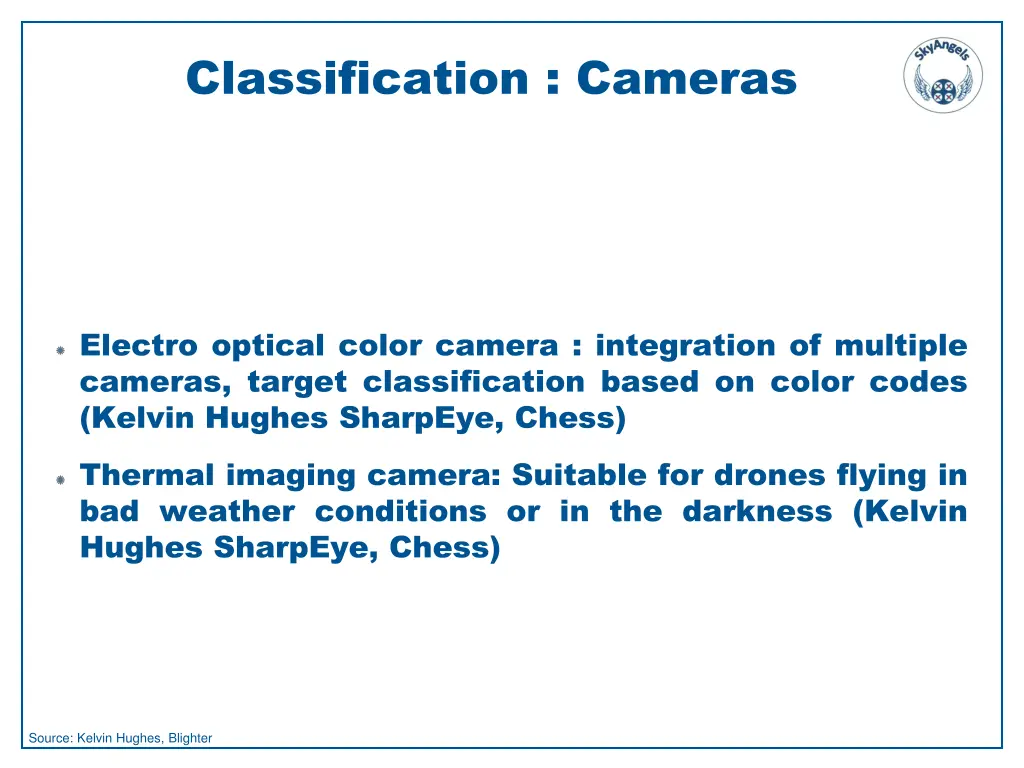 Classification : Cameras

SkyAngels

Electro optical color camera : integration of multiple cameras, target classification based on color codes (Kelvin Hughes SharpEye, Chess)

Thermal imaging camera: Suitable for drones flying in bad weather conditions or in the darkness (Kelvin Hughes SharpEye, Chess)

Source: Kelvin Hughes, Blighter